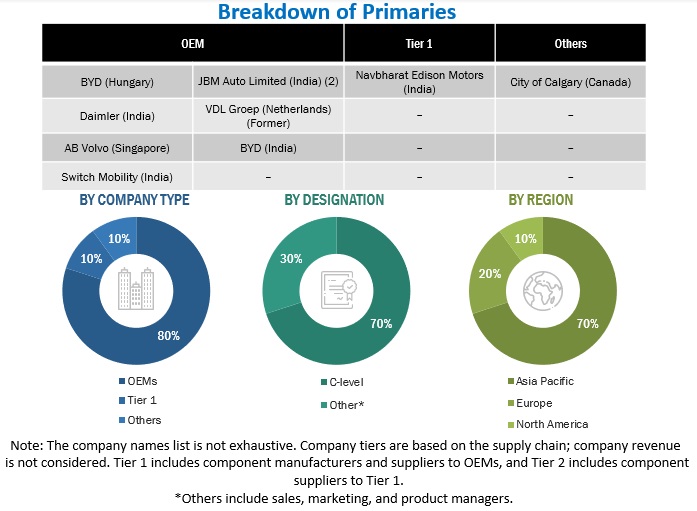 Breakdown of Primaries

| OEM | | Tier 1 | Others |
|---|---|---|---|
| BYD (Hungary) | JBM Auto Limited (India) (2) | Navbharat Edison Motors (India) | City of Calgary (Canada) |
| Daimler (India) | VDL Groep (Netherlands) (Former) | – | – |
| AB Volvo (Singapore) | BYD (India) | – | – |
| Switch Mobility (India) | – | – | – |

BY COMPANY TYPE

10%
10%
80%

OEMs
Tier 1
Others

BY DESIGNATION

30%
70%

C-level
Other*

BY REGION

10%
20%
70%

Asia Pacific
Europe
North America

Note: The company names list is not exhaustive. Company tiers are based on the supply chain; company revenue is not considered. Tier 1 includes component manufacturers and suppliers to OEMs, and Tier 2 includes component suppliers to Tier 1.
*Others include sales, marketing, and product managers.